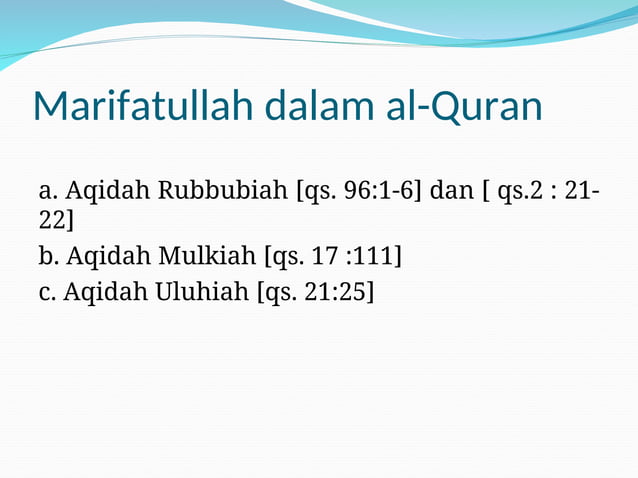 Marifatullah dalam al-Quran

a. Aqidah Rubbubiah [qs. 96:1-6] dan [ qs.2 : 21-22]

b. Aqidah Mulkiah [qs. 17 :111]

c. Aqidah Uluhiah [qs. 21:25]